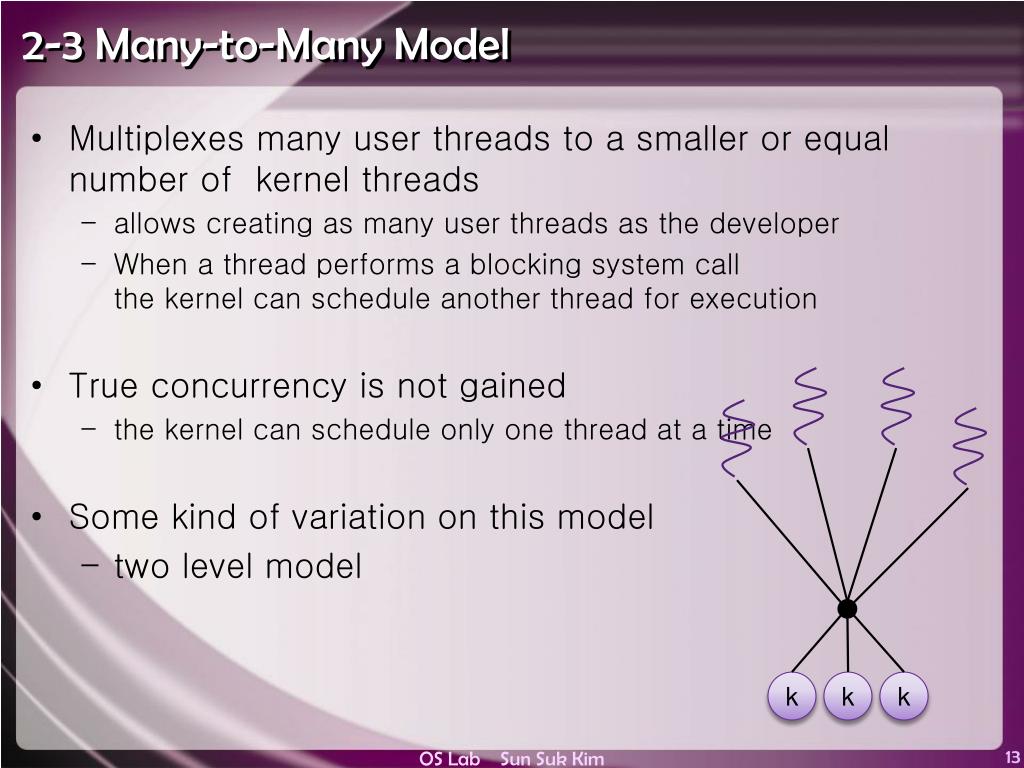 2-3 Many-to-Many Model

• Multiplexes many user threads to a smaller or equal number of kernel threads
– allows creating as many user threads as the developer
– When a thread performs a blocking system call the kernel can schedule another thread for execution

• True concurrency is not gained
– the kernel can schedule only one thread at a time

• Some kind of variation on this model
– two level model

k k k

OS Lab Sun Suk Kim

13